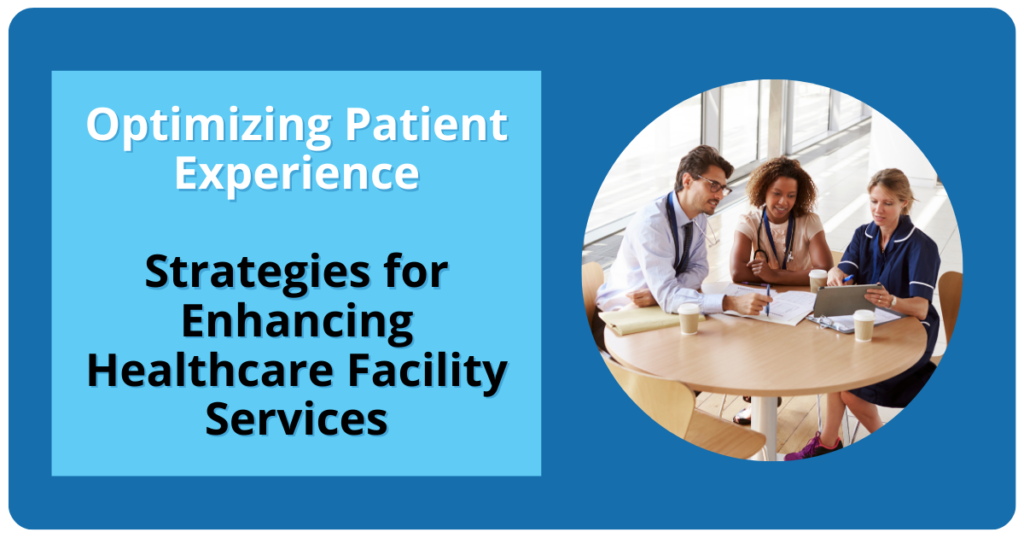 Optimizing Patient Experience

Strategies for Enhancing Healthcare Facility Services